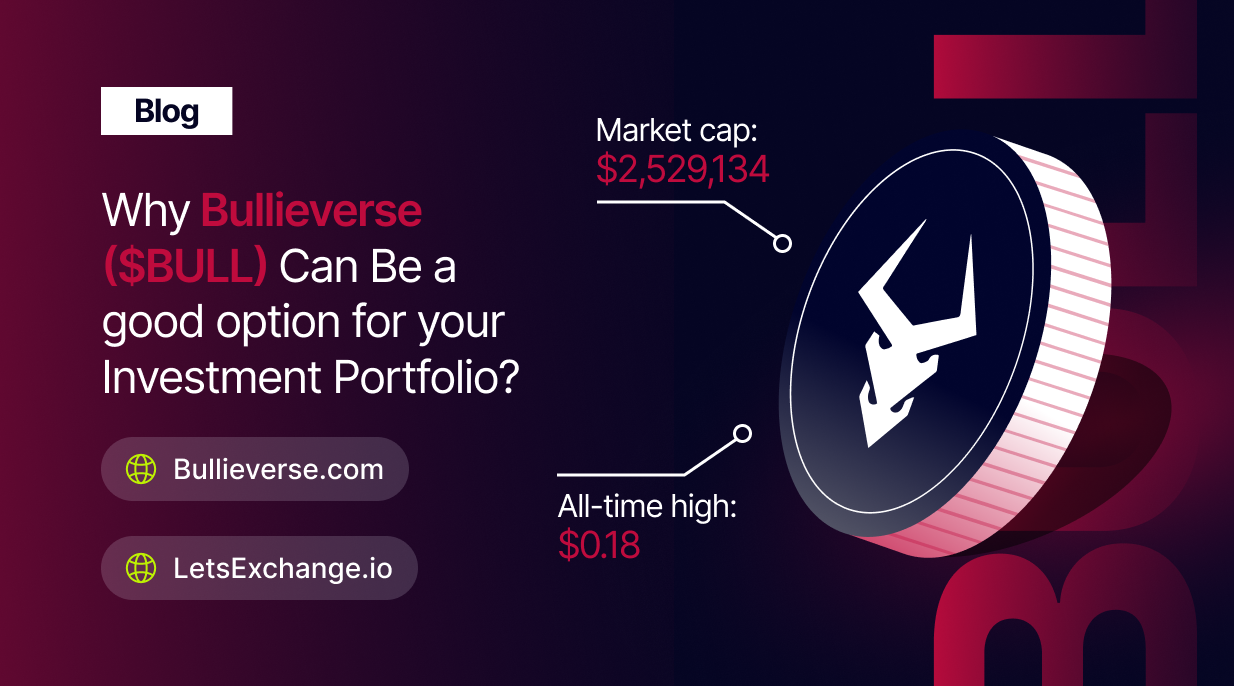 Blog

Why Bullieverse ($BULL) Can Be a good option for your Investment Portfolio?

Bullieverse.com

LetsExchange.io

Market cap:
$2,529,134

All-time high:
$0.18

BULL